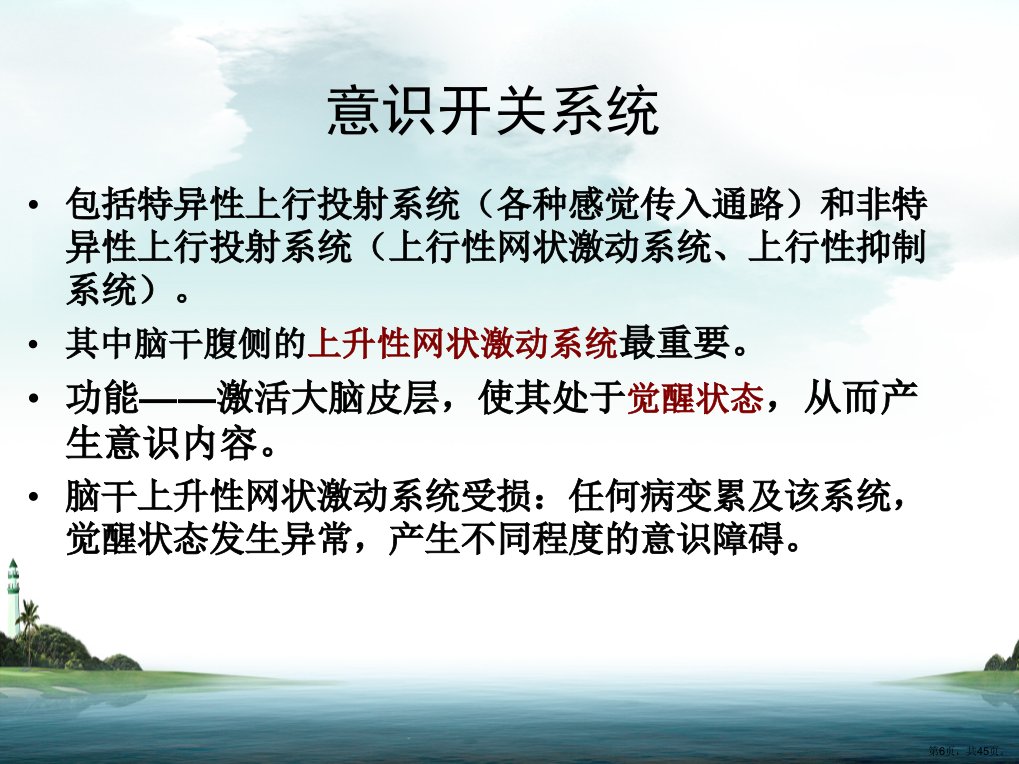 意识开关系统

• 包括特异性上行投射系统（各种感觉传入通路）和非特异性上行投射系统（上行性网状激动系统、上行性抑制系统）。

• 其中脑干腹侧的上升性网状激动系统最重要。

• 功能——激活大脑皮层，使其处于觉醒状态，从而产生意识内容。

• 脑干上升性网状激动系统受损：任何病变累及该系统，觉醒状态发生异常，产生不同程度的意识障碍。

第6页，共45页。